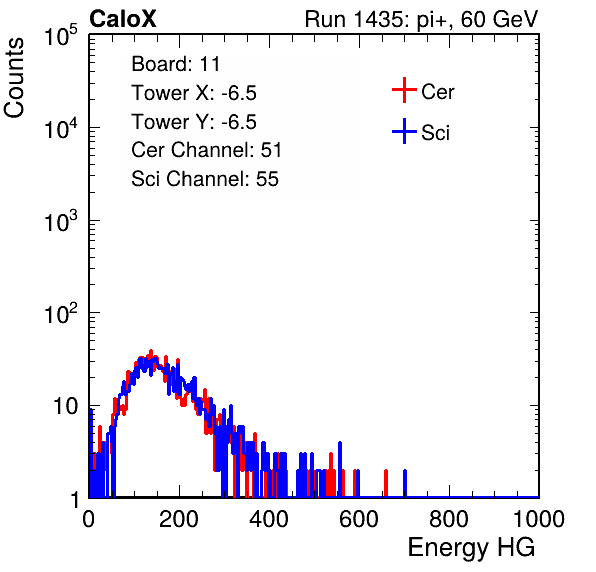 CaloX
Run 1435: pi+, 60 GeV

Counts

$10^5$
$10^4$
$10^3$
$10^2$
10
1

Board: 11
Tower X: -6.5
Tower Y: -6.5
Cer Channel: 51
Sci Channel: 55

Cer
Sci

0
200
400
600
800
1000

Energy HG